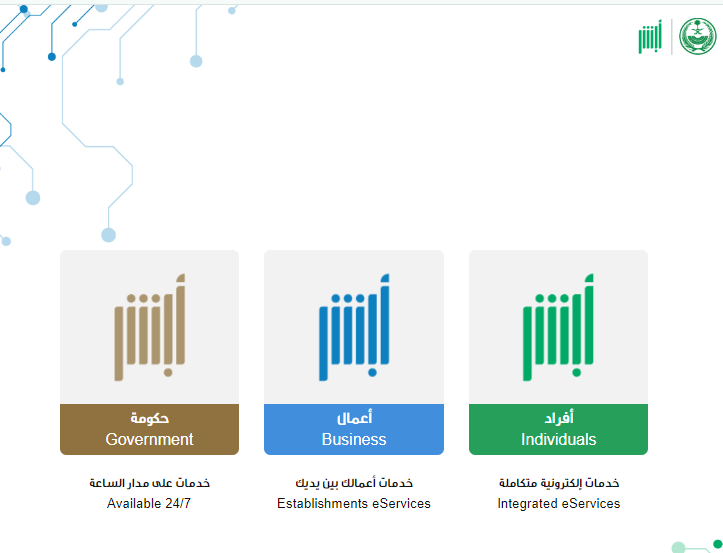 أبشر

أبشر
أفراد
Individuals
خدمات إلكترونية متكاملة
Integrated eServices

أبشر
أعمال
Business
خدمات أعمالك بين يديك
Establishments eServices

أبشر
حكومة
Government
خدمات على مدار الساعة
Available 24/7